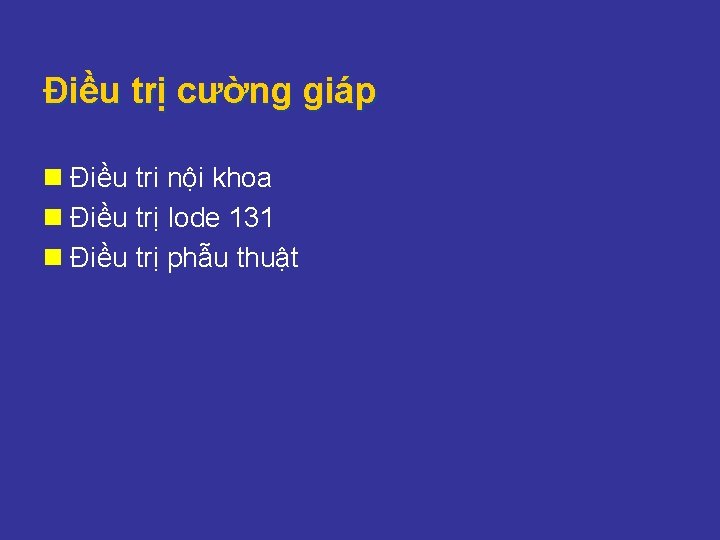 Điều trị cường giáp

Điều tri nội khoa
Điều trị Iode 131
Điều trị phẫu thuật